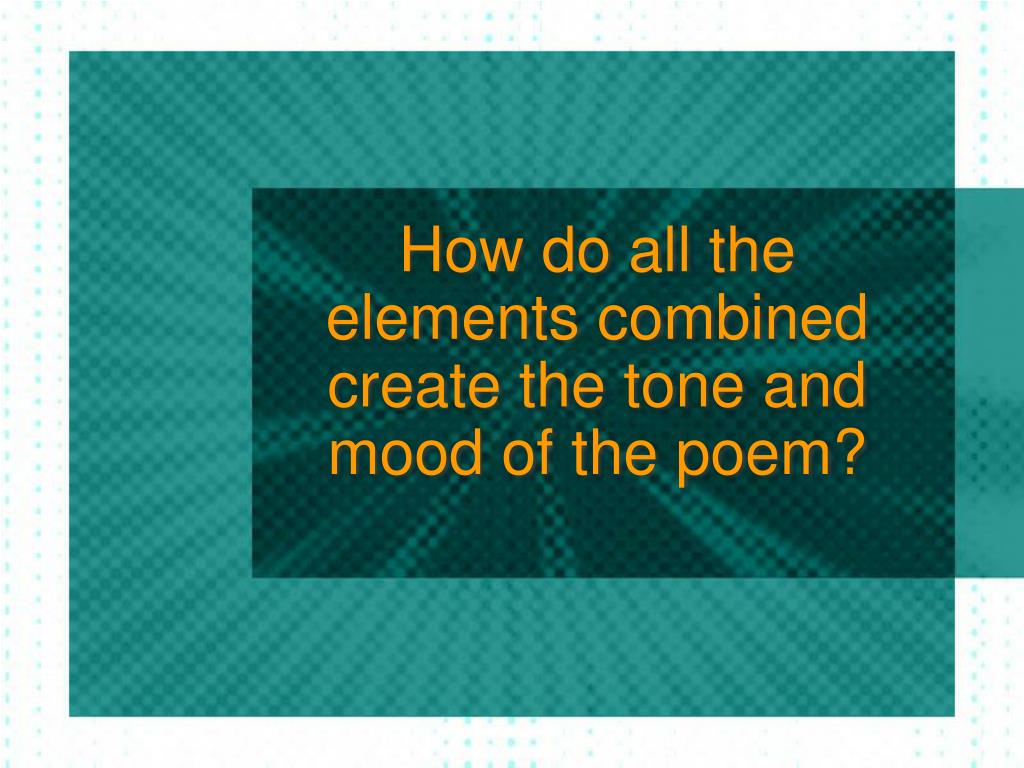 How do all the elements combined create the tone and mood of the poem?